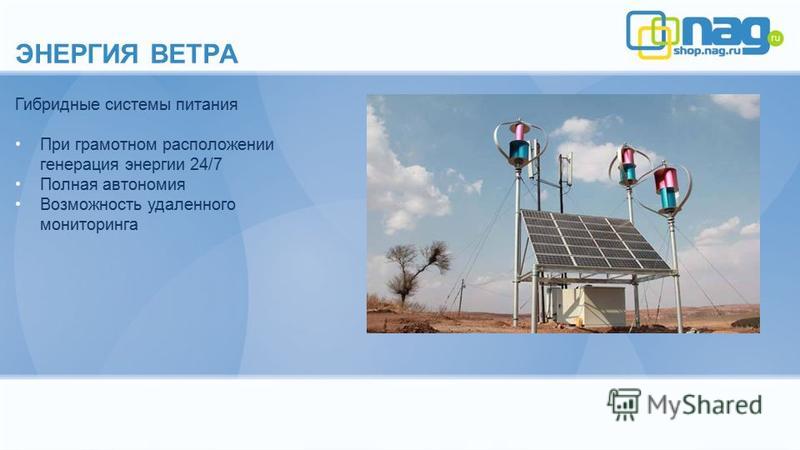 ЭНЕРГИЯ ВЕТРА

nag.ru
shop.nag.ru

Гибридные системы питания

• При грамотном расположении генерация энергии 24/7
• Полная автономия
• Возможность удаленного мониторинга

MyShared